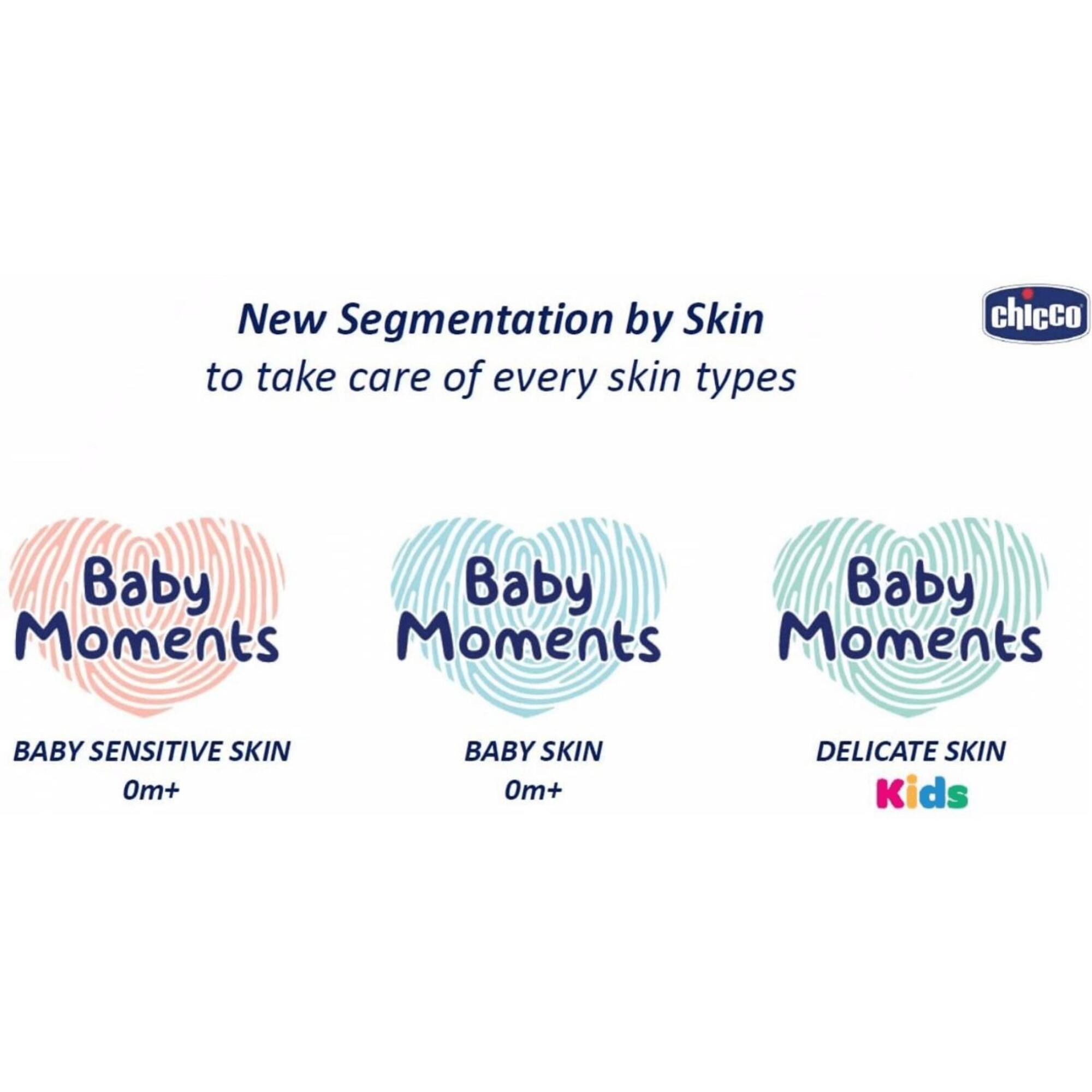 New Segmentation by Skin
to take care of every skin types

chicco

Baby Moments

BABY SENSITIVE SKIN
0m+

Baby Moments

BABY SKIN
0m+

Baby Moments

DELICATE SKIN
Kids